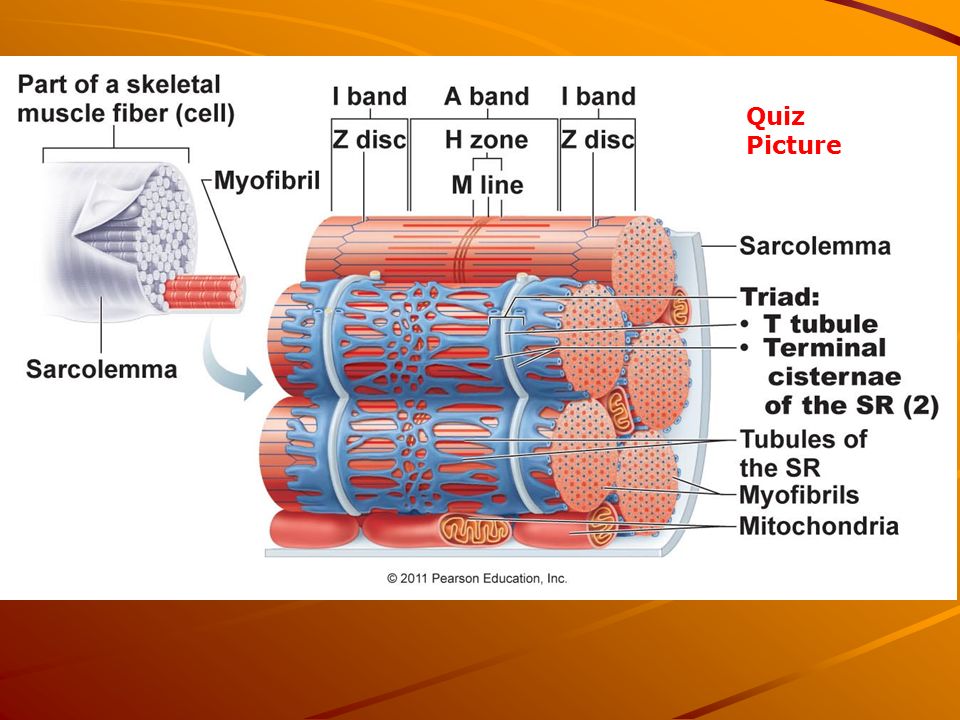 Part of a skeletal muscle fiber (cell)

Myofibril

Sarcolemma

I band

A band

I band

Z disc

H zone

Z disc

M line

Quiz Picture

Sarcolemma

Triad:
• T tubule
• Terminal cisternae of the SR (2)

Tubules of the SR

Myofibrils

Mitochondria

© 2011 Pearson Education, Inc.